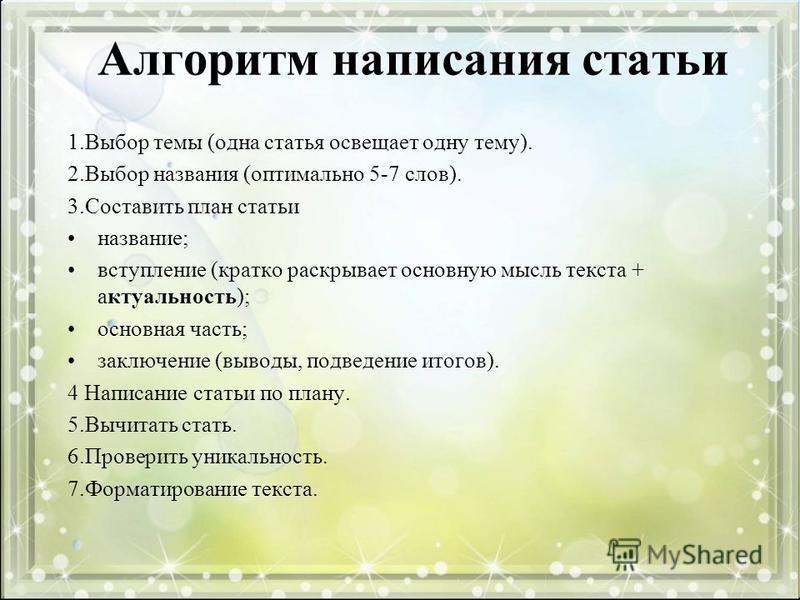 Алгоритм написания статьи

1.Выбор темы (одна статья освещает одну тему).

2.Выбор названия (оптимально 5-7 слов).

3.Составить план статьи

• название;

• вступление (кратко раскрывает основную мысль текста + актуальность);

• основная часть;

• заключение (выводы, подведение итогов).

4 Написание статьи по плану.

5.Вычитать стать.

6.Проверить уникальность.

7.Форматирование текста.

MyShared